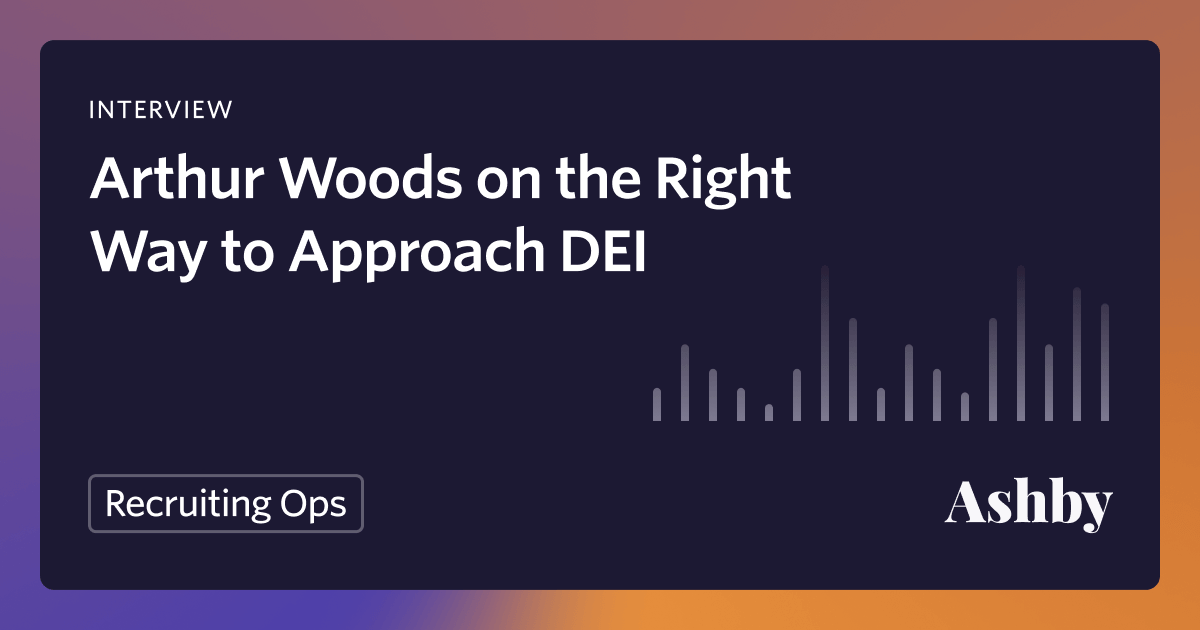 INTERVIEW

Arthur Woods on the Right Way to Approach DEI

Recruiting Ops

Ashby